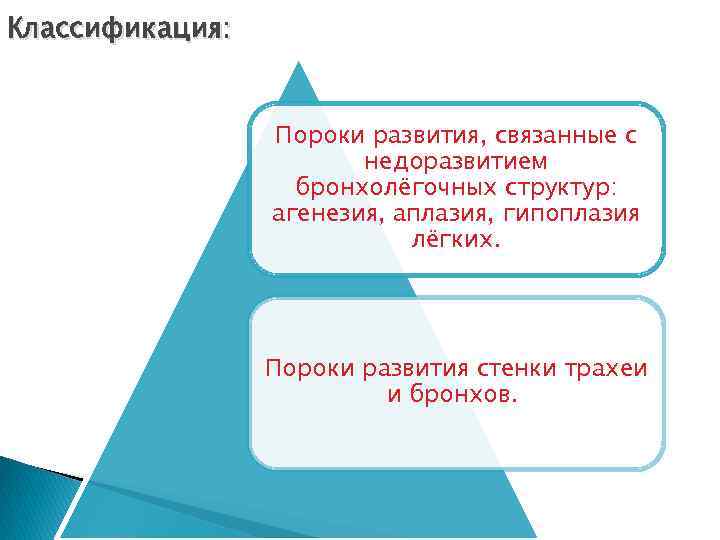 Классификация:

Пороки развития, связанные с недоразвитием бронхолёгочных структур: агенезия, аплазия, гипоплазия лёгких.

Пороки развития стенки трахеи и бронхов.